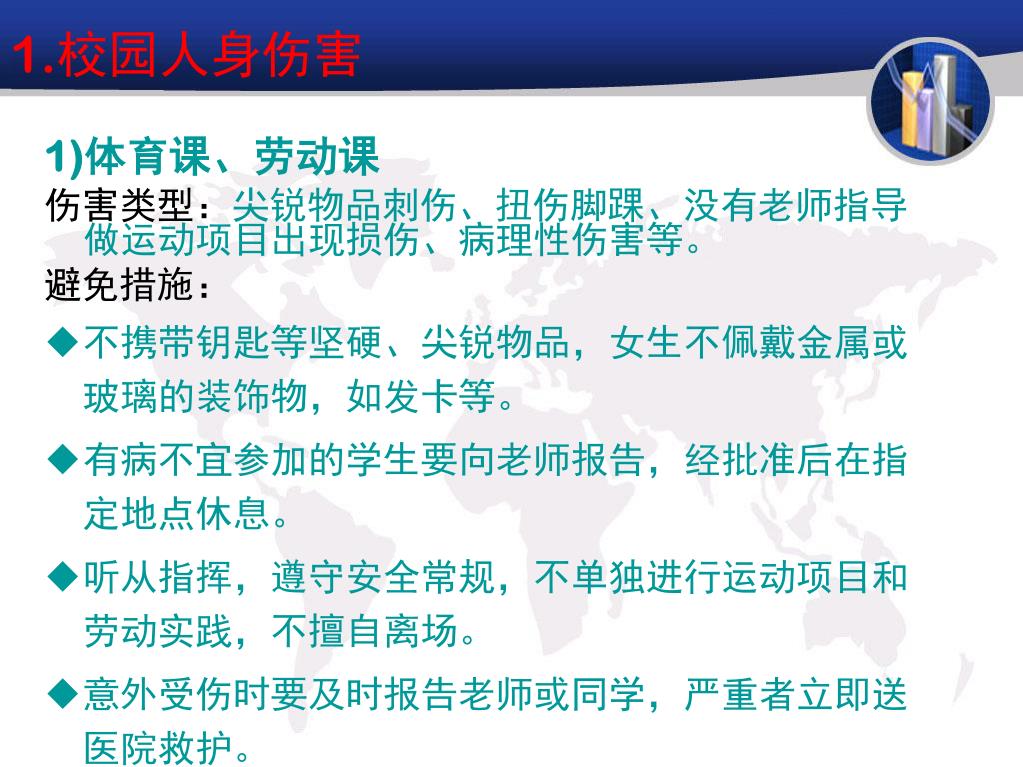 1.校园人身伤害

1)体育课、劳动课

伤害类型：尖锐物品刺伤、扭伤脚踝、没有老师指导做运动项目出现损伤、病理性伤害等。

避免措施：

◆不携带钥匙等坚硬、尖锐物品，女生不佩戴金属或玻璃的装饰物，如发卡等。

◆有病不宜参加的学生要向老师报告，经批准后在指定地点休息。

◆听从指挥，遵守安全常规，不单独进行运动项目和劳动实践，不擅自离场。

◆意外受伤时要及时报告老师或同学，严重者立即送医院救护。